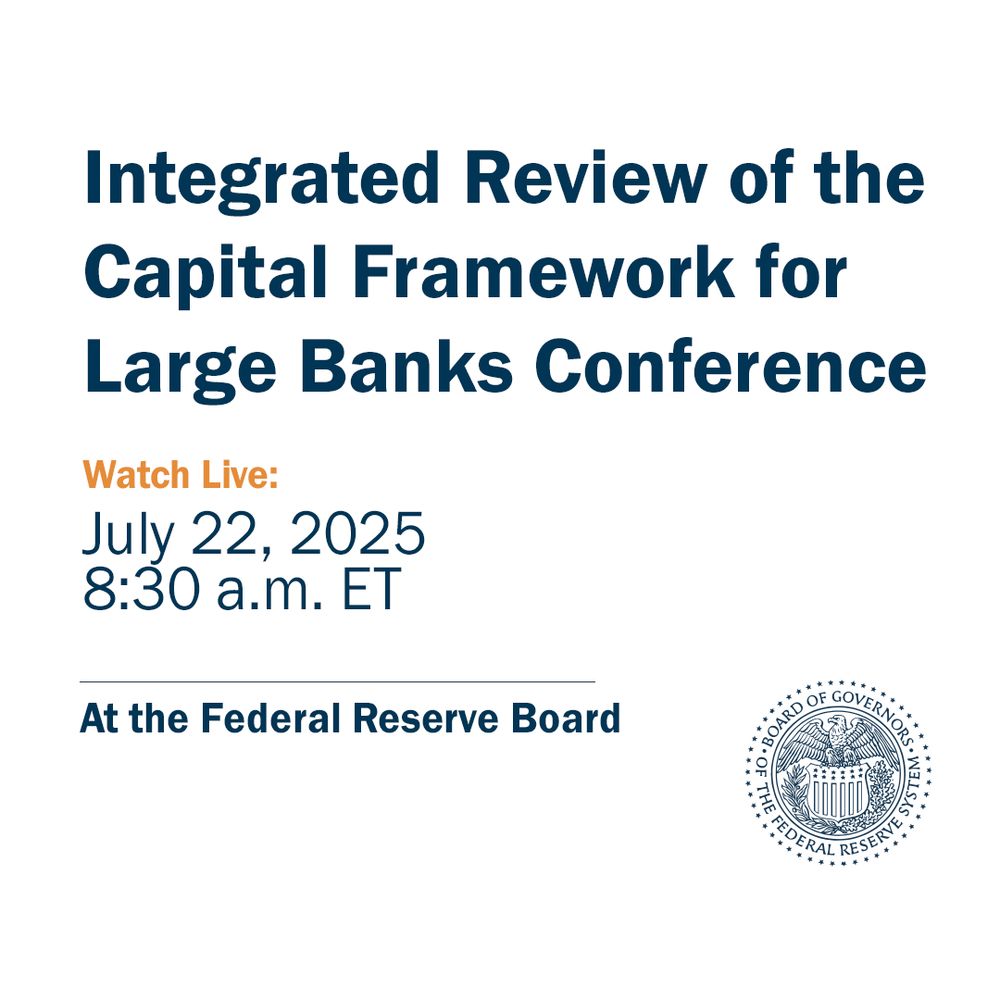 Integrated Review of the Capital Framework for Large Banks Conference

Watch Live:
July 22, 2025
8:30 a.m. ET

At the Federal Reserve Board

BOARD OF GOVERNORS OF THE FEDERAL RESERVE SYSTEM